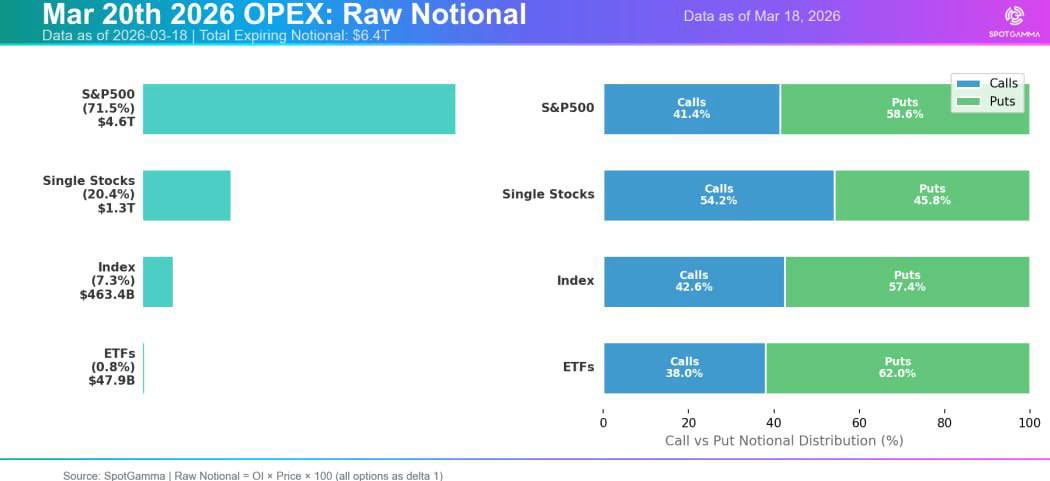 Mar 20th 2026 OPEX: Raw Notional
Data as of 2026-03-18 | Total Expiring Notional: $6.4T

Data as of Mar 18, 2026

SPOTGAMMA

S&P500
(71.5%)
$4.6T

Single Stocks
(20.4%)
$1.3T

Index
(7.3%)
$463.4B

ETFs
(0.8%)
$47.9B

Calls
Puts

S&P500
Calls
41.4%
Puts
58.6%

Single Stocks
Calls
54.2%
Puts
45.8%

Index
Calls
42.6%
Puts
57.4%

ETFs
Calls
38.0%
Puts
62.0%

0 20 40 60 80 100
Call vs Put Notional Distribution (%)

Source: SpotGamma | Raw Notional = OI × Price × 100 (all options as delta 1)